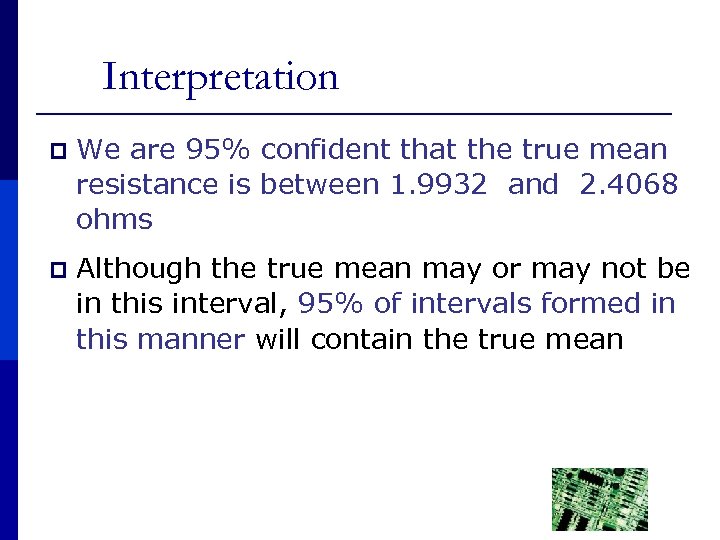 Interpretation

We are 95% confident that the true mean resistance is between 1.9932 and 2.4068 ohms

Although the true mean may or may not be in this interval, 95% of intervals formed in this manner will contain the true mean